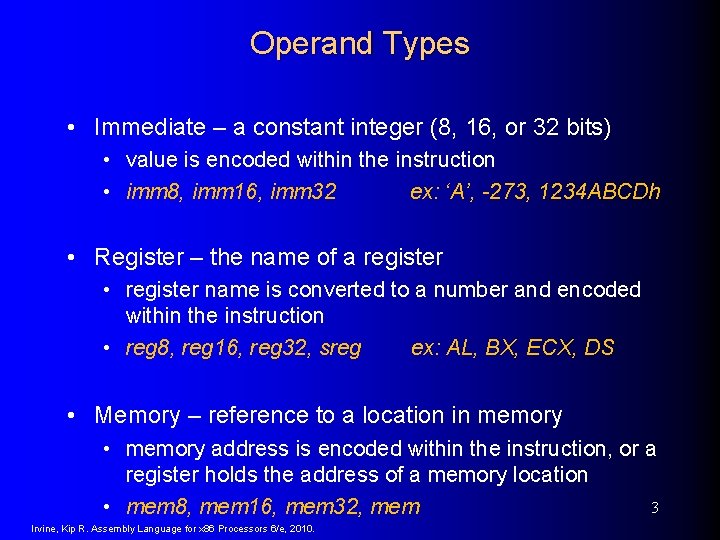 Operand Types

• Immediate – a constant integer (8, 16, or 32 bits)
  • value is encoded within the instruction
  • imm8, imm16, imm32 ex: ‘A’, -273, 1234ABCDh

• Register – the name of a register
  • register name is converted to a number and encoded within the instruction
  • reg8, reg16, reg32, sreg ex: AL, BX, ECX, DS

• Memory – reference to a location in memory
  • memory address is encoded within the instruction, or a register holds the address of a memory location
  • mem8, mem16, mem32, mem

3

Irvine, Kip R. Assembly Language for x86 Processors 6/e, 2010.